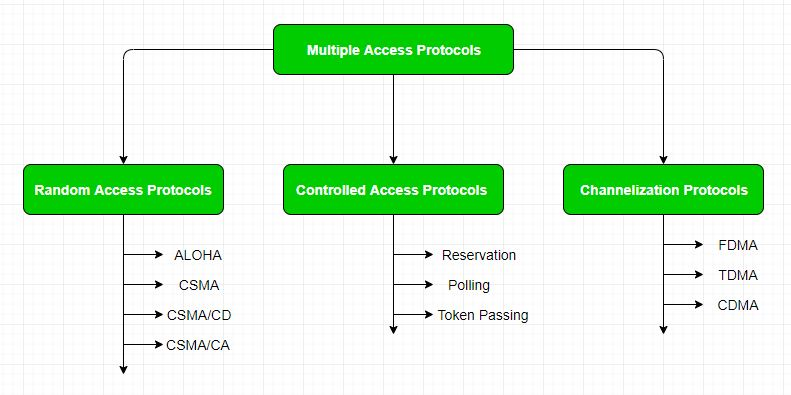 Multiple Access Protocols

Random Access Protocols
ALOHA
CSMA
CSMA/CD
CSMA/CA

Controlled Access Protocols
Reservation
Polling
Token Passing

Channelization Protocols
FDMA
TDMA
CDMA